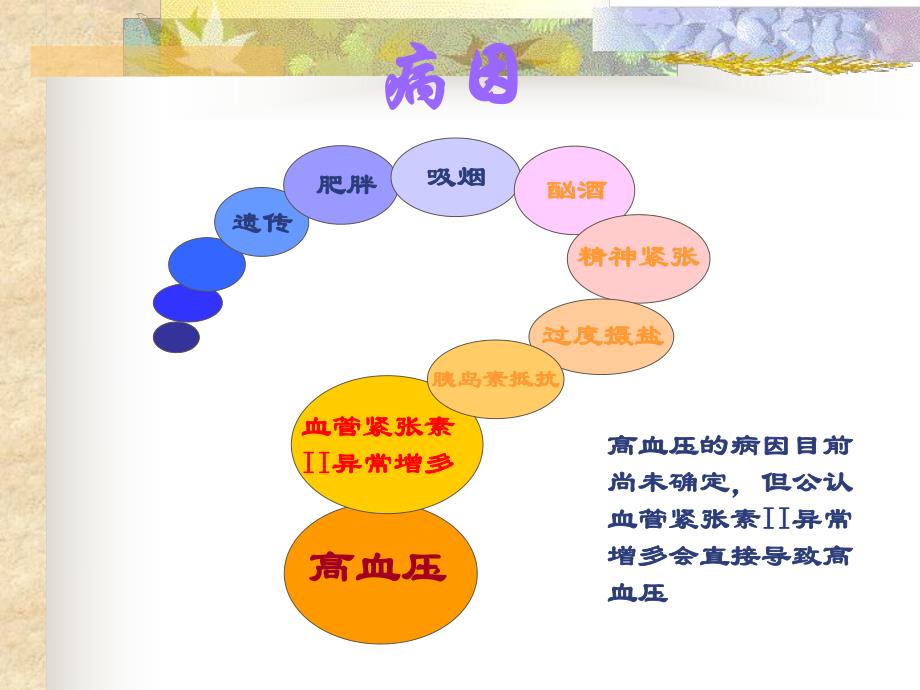 病因

遗传

肥胖

吸烟

酗酒

精神紧张

过度摄盐

胰岛素抵抗

血管紧张素II异常增多

高血压

高血压的病因目前尚未确定，但公认血管紧张素II异常增多会直接导致高血压